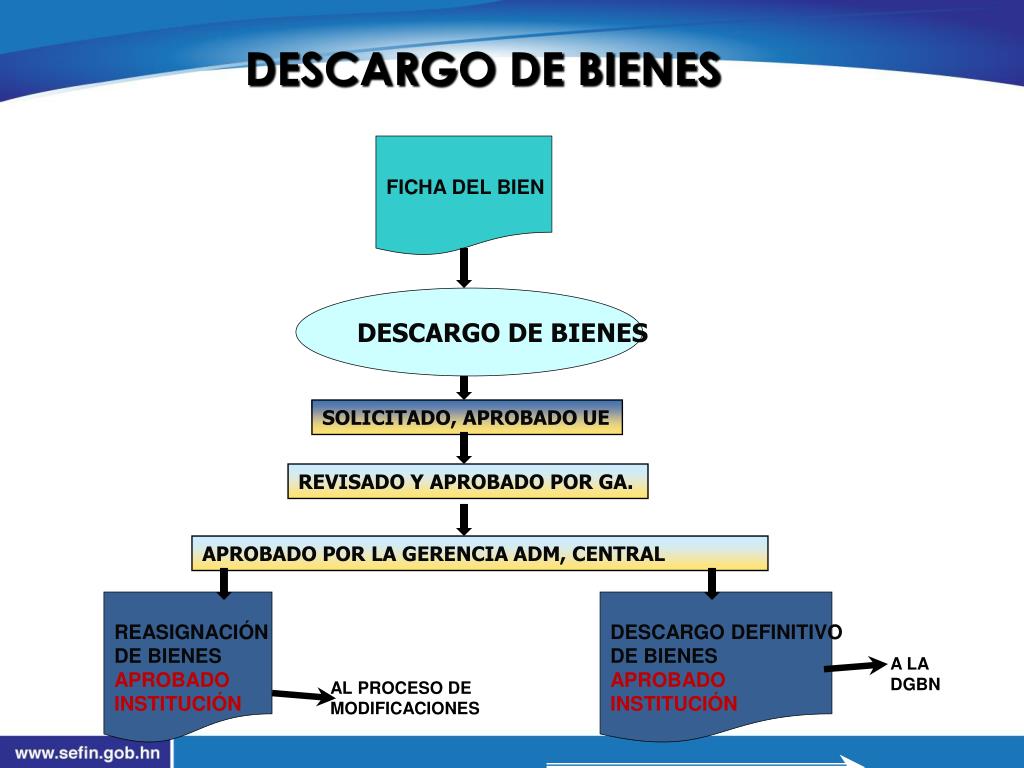 DESCARGO DE BIENES

FICHA DEL BIEN

DESCARGO DE BIENES

SOLICITADO, APROBADO UE

REVISADO Y APROBADO POR GA.

APROBADO POR LA GERENCIA ADM, CENTRAL

REASIGNACIÓN DE BIENES APROBADO INSTITUCIÓN

AL PROCESO DE MODIFICACIONES

DESCARGO DEFINITIVO DE BIENES APROBADO INSTITUCIÓN

A LA DGBN

www.sefin.gob.hn